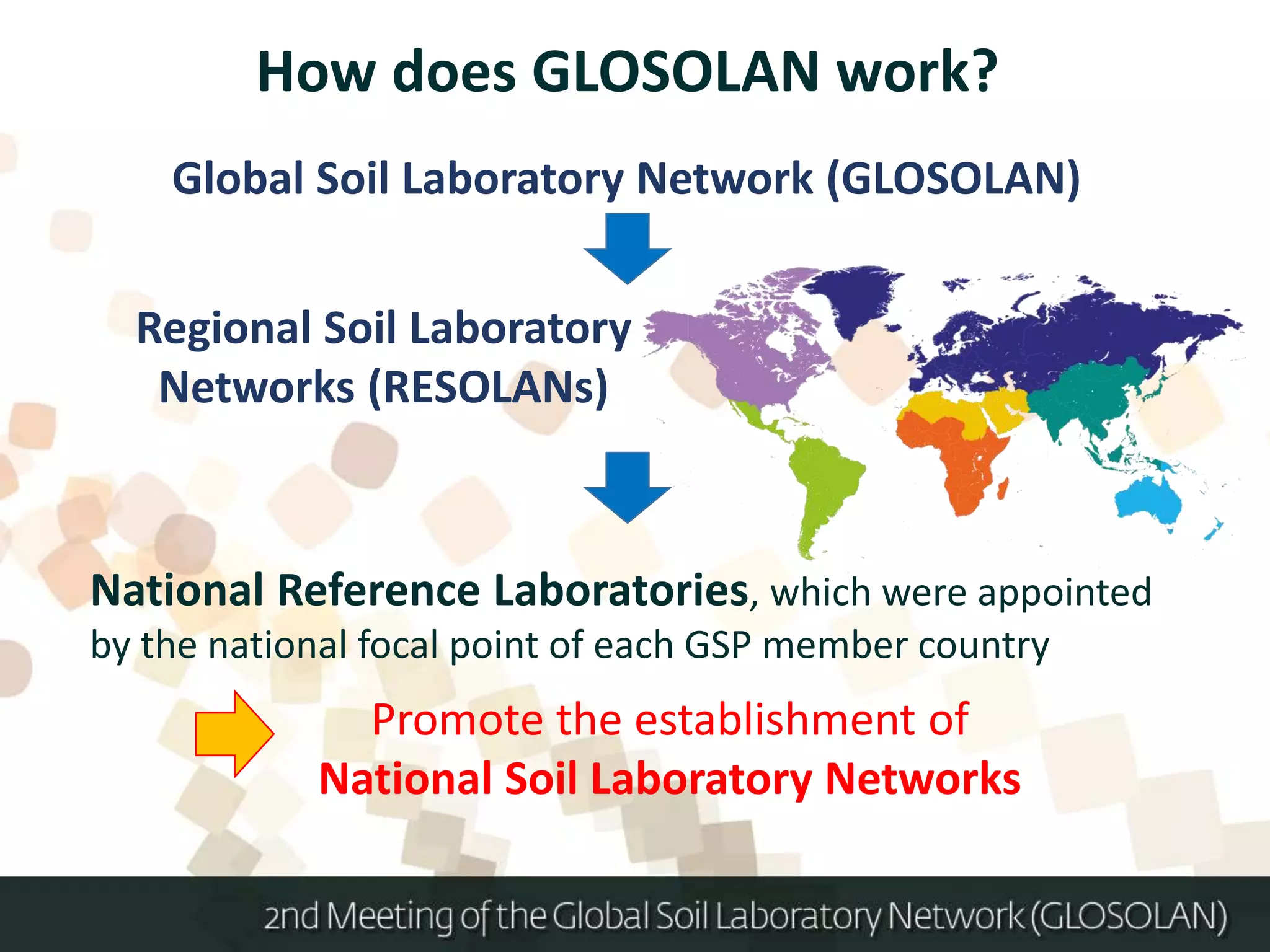 How does GLOSOLAN work?

Global Soil Laboratory Network (GLOSOLAN)

Regional Soil Laboratory Networks (RESOLANs)

National Reference Laboratories, which were appointed by the national focal point of each GSP member country

Promote the establishment of
National Soil Laboratory Networks

2nd Meeting of the Global Soil Laboratory Network (GLOSOLAN)